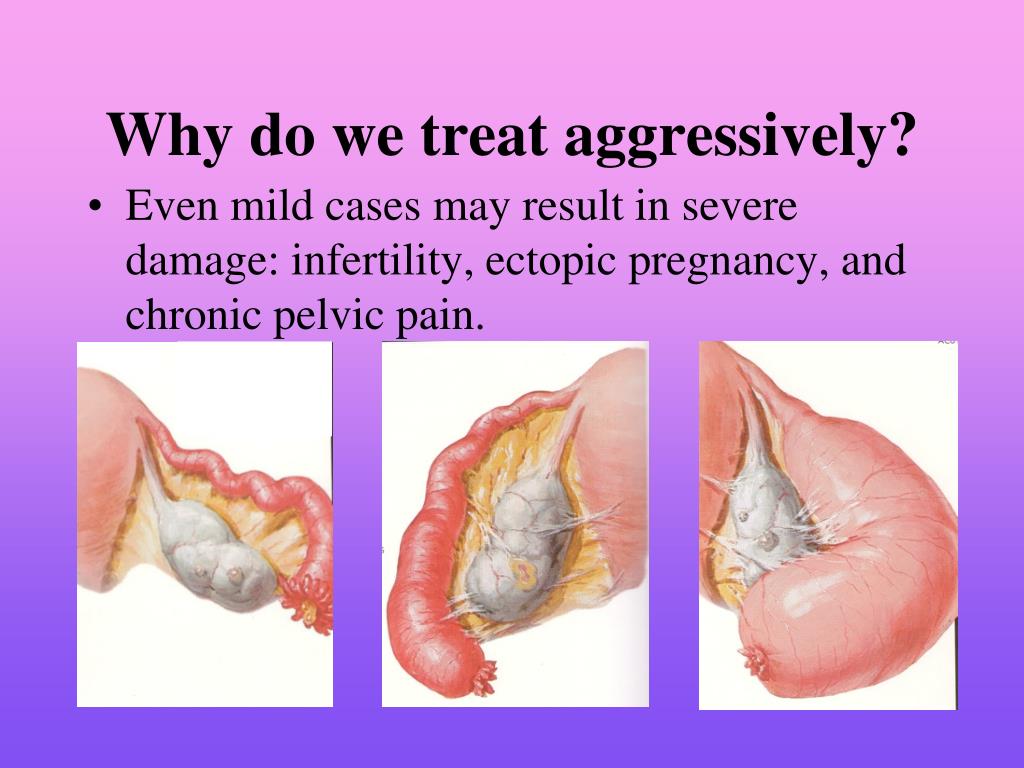 Why do we treat aggressively?

• Even mild cases may result in severe damage: infertility, ectopic pregnancy, and chronic pelvic pain.